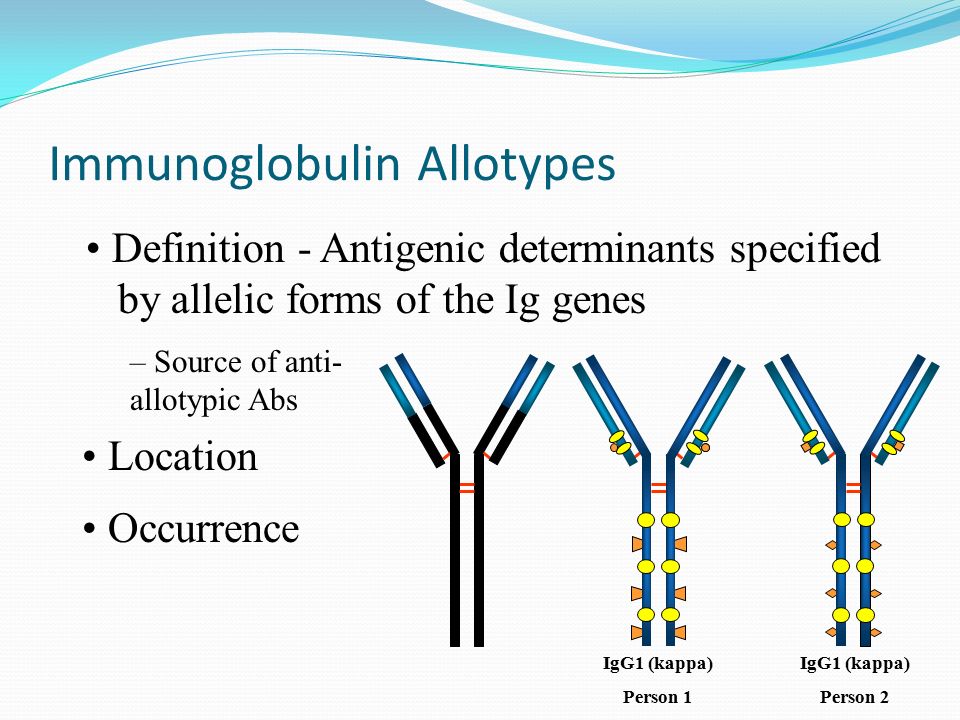 Immunoglobulin Allotypes

• Definition - Antigenic determinants specified by allelic forms of the Ig genes

– Source of anti-allotypic Abs

• Location

• Occurrence

IgG1 (kappa)
Person 1

IgG1 (kappa)
Person 2